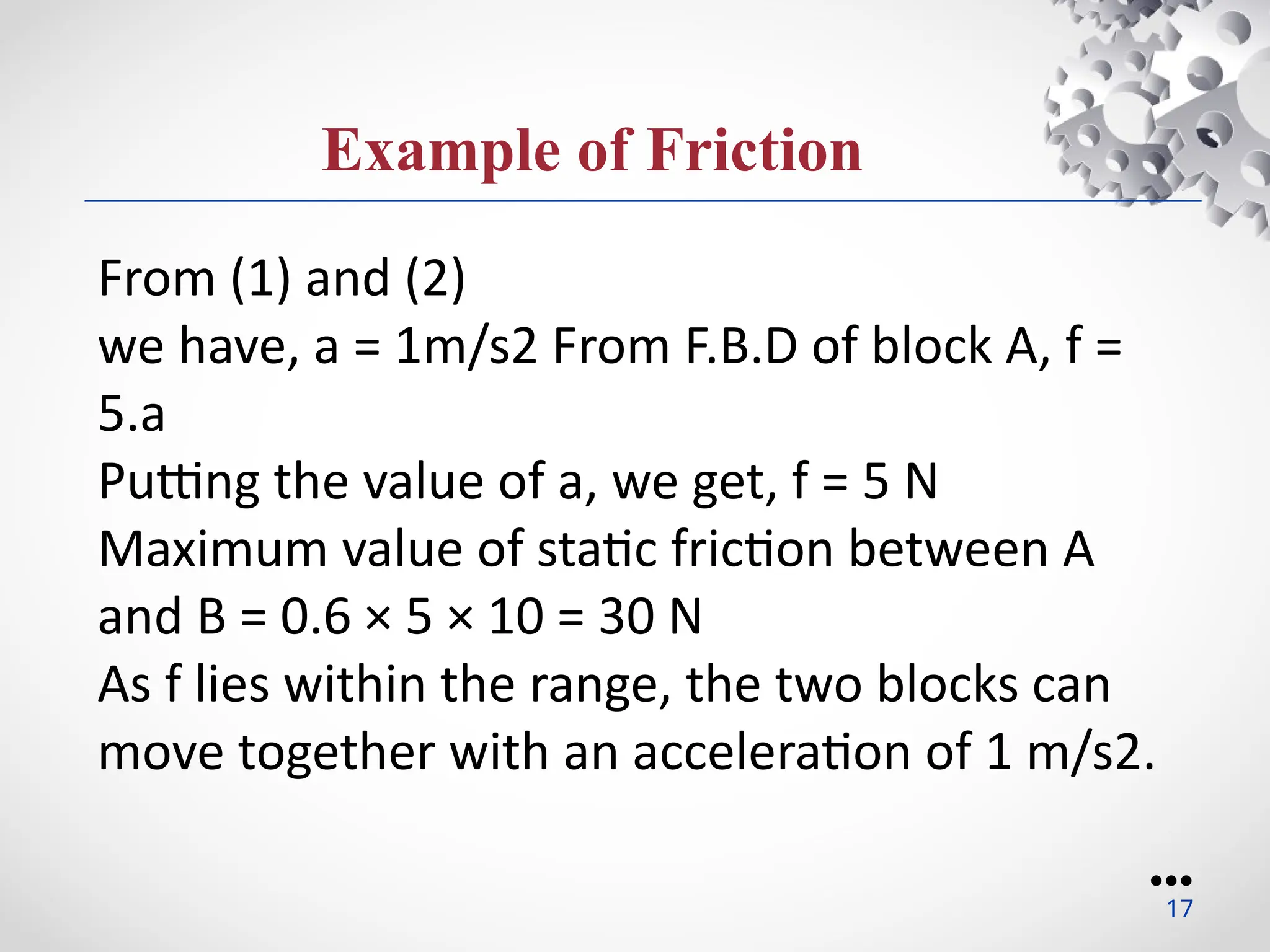 Example of Friction

From (1) and (2)
we have, a = 1m/s2 From F.B.D of block A, f = 5.a
Putting the value of a, we get, f = 5 N
Maximum value of static friction between A and B = 0.6 × 5 × 10 = 30 N
As f lies within the range, the two blocks can move together with an acceleration of 1 m/s2.

17